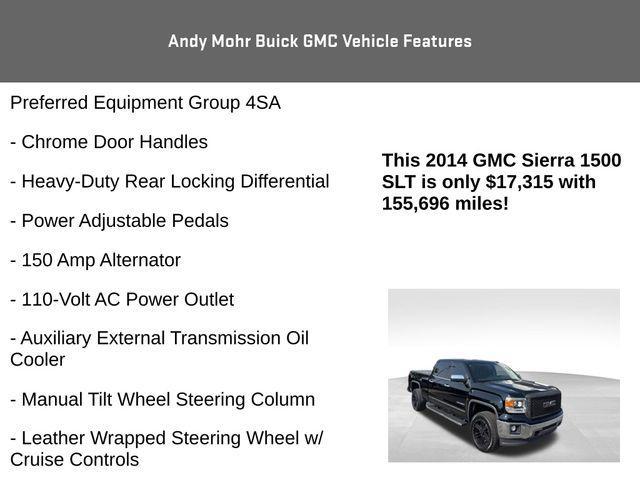 Andy Mohr Buick GMC Vehicle Features

Preferred Equipment Group 4SA

- Chrome Door Handles

- Heavy-Duty Rear Locking Differential

- Power Adjustable Pedals

- 150 Amp Alternator

- 110-Volt AC Power Outlet

- Auxiliary External Transmission Oil Cooler

- Manual Tilt Wheel Steering Column

- Leather Wrapped Steering Wheel w/ Cruise Controls

This 2014 GMC Sierra 1500 SLT is only $17,315 with 155,696 miles!

GMC